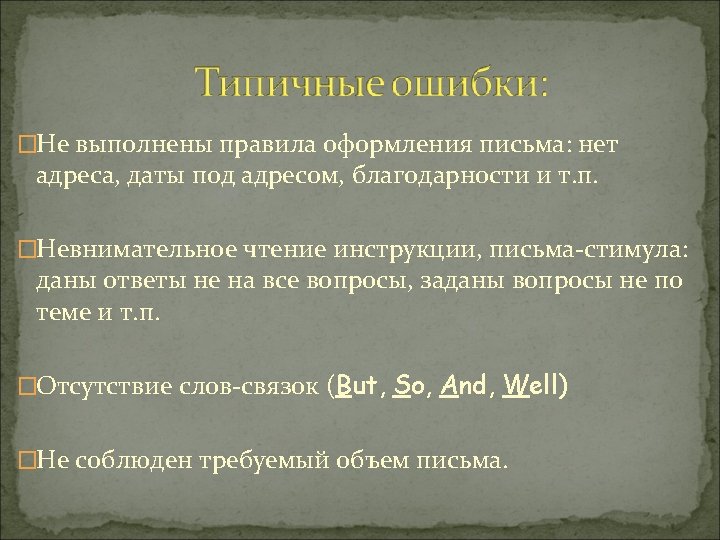 Типичные ошибки:

□Не выполнены правила оформления письма: нет адреса, даты под адресом, благодарности и т.п.

□Невнимательное чтение инструкции, письма-стимула: даны ответы не на все вопросы, заданы вопросы не по теме и т.п.

□Отсутствие слов-связок (But, So, And, Well)

□Не соблюден требуемый объем письма.